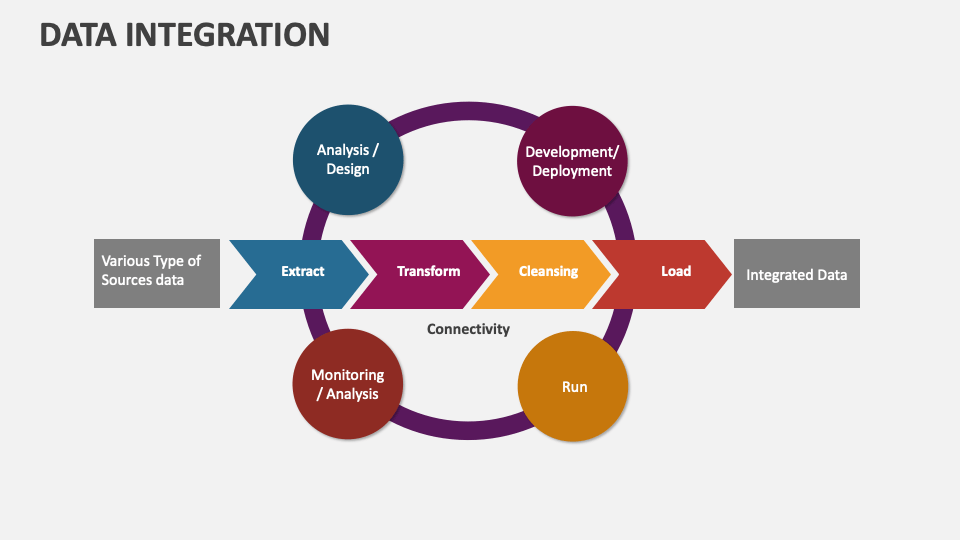 DATA INTEGRATION

Analysis / Design

Development/ Deployment

Various Type of Sources data

Extract

Transform

Cleansing

Load

Integrated Data

Connectivity

Monitoring / Analysis

Run